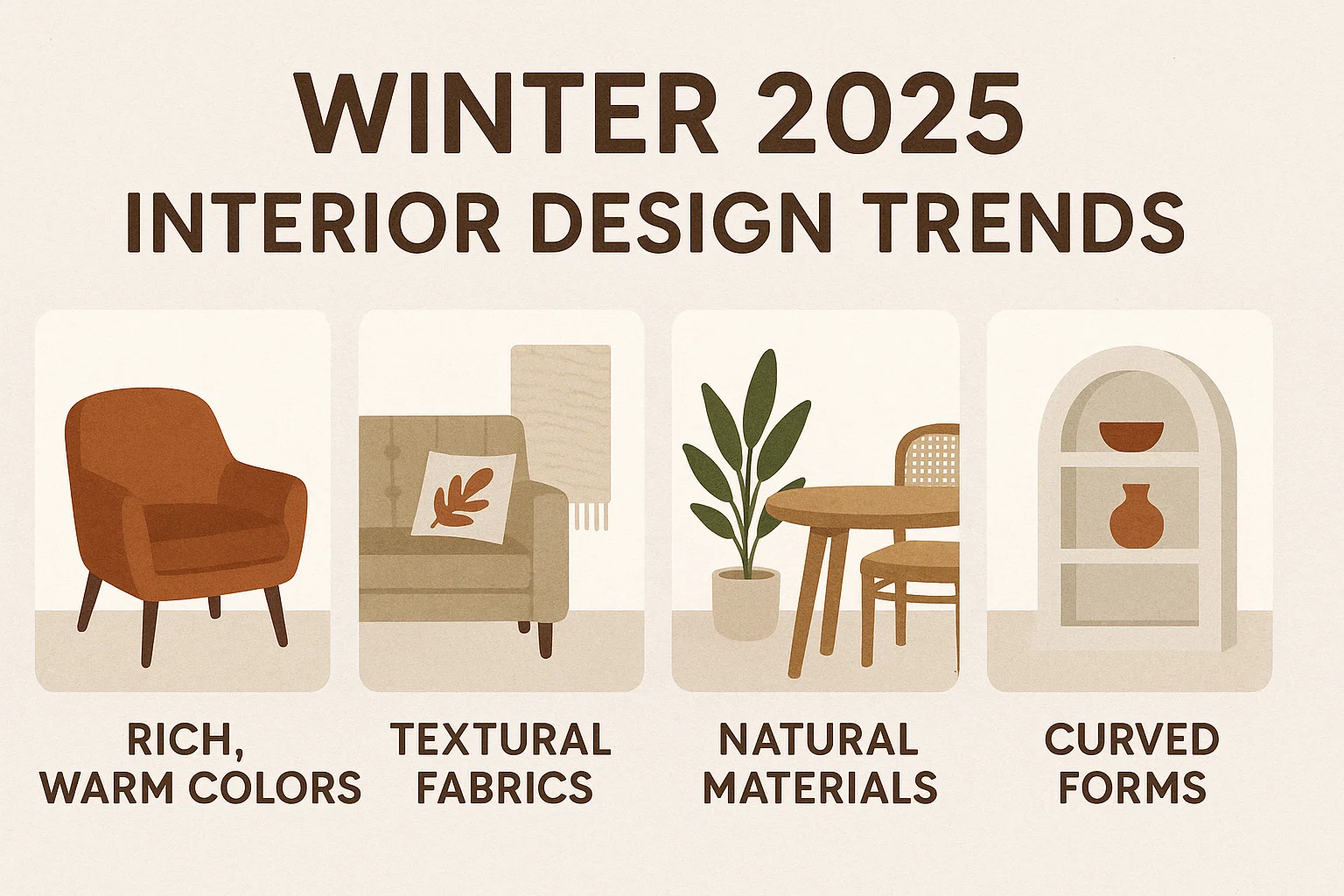 WINTER 2025
INTERIOR DESIGN TRENDS

RICH, WARM COLORS

TEXTURAL FABRICS

NATURAL MATERIALS

CURVED FORMS